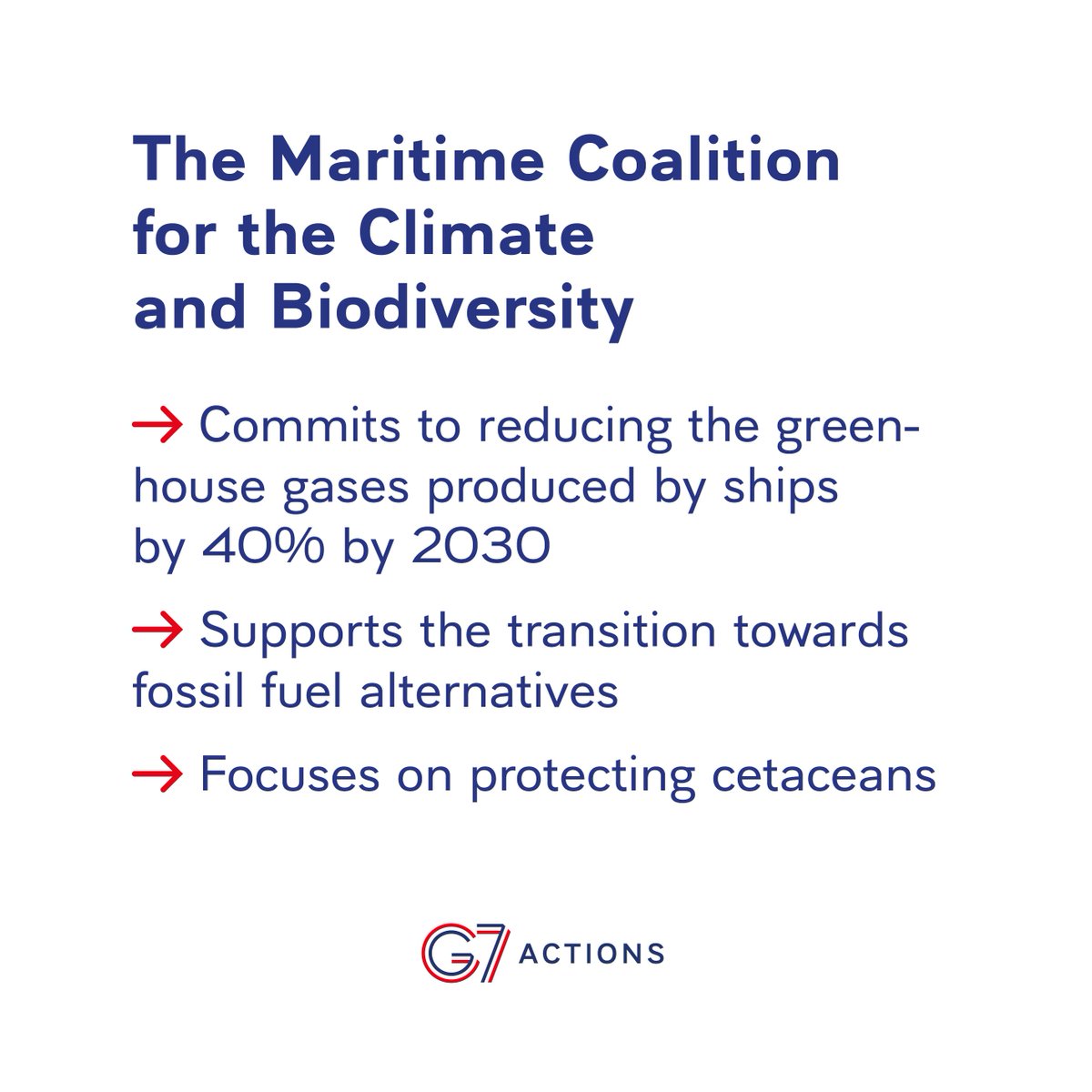 The Maritime Coalition for the Climate and Biodiversity

→ Commits to reducing the greenhouse gases produced by ships by 40% by 2030

→ Supports the transition towards fossil fuel alternatives

→ Focuses on protecting cetaceans

G7 ACTIONS